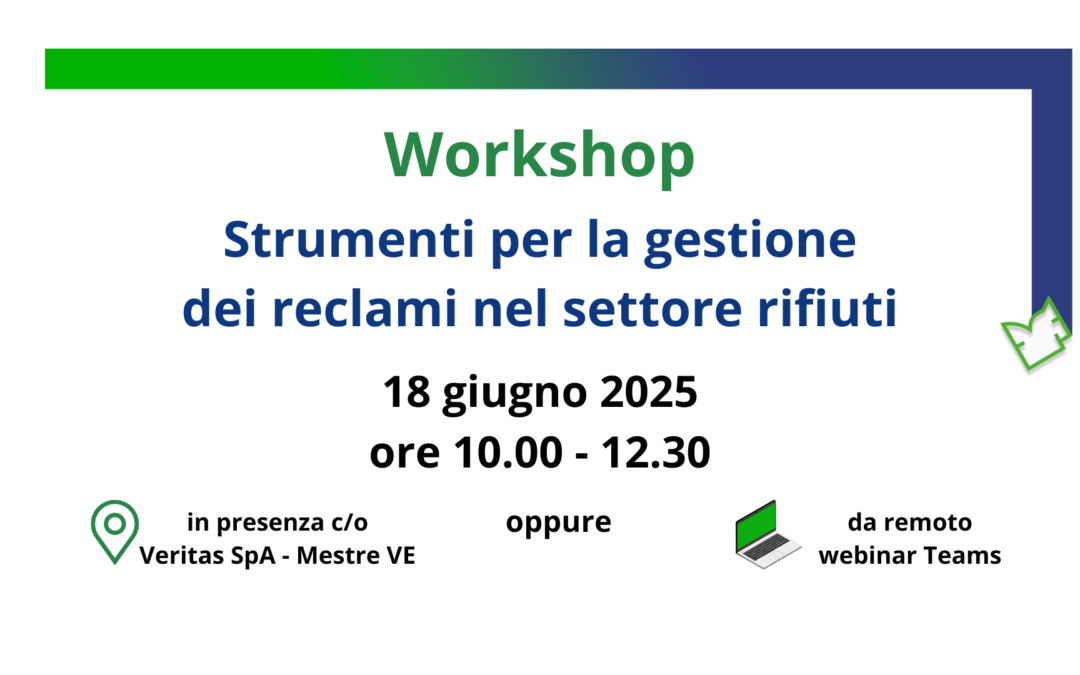 Workshop

Strumenti per la gestione dei reclami nel settore rifiuti

18 giugno 2025
ore 10.00 - 12.30

in presenza c/o
Veritas SpA - Mestre VE

oppure

da remoto
webinar Teams